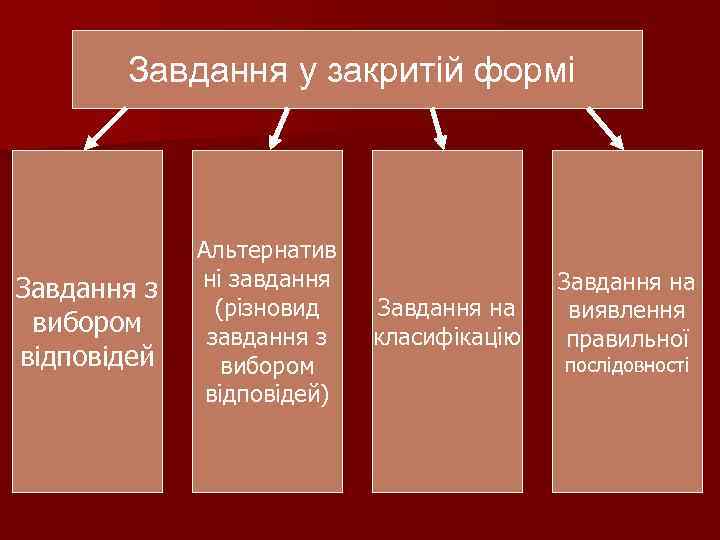 Завдання у закритій формі

Завдання з вибором відповідей

Альтернативні завдання (різновид завдання з вибором відповідей)

Завдання на класифікацію

Завдання на виявлення правильної послідовності